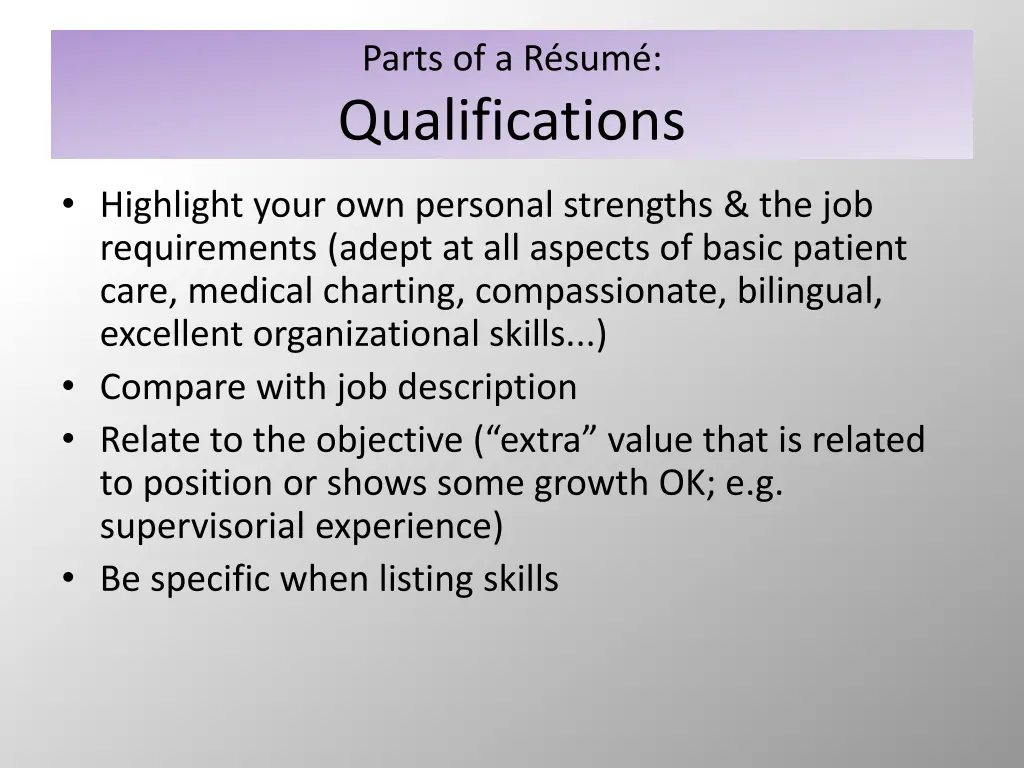 Parts of a Résumé:
Qualifications

• Highlight your own personal strengths & the job requirements (adept at all aspects of basic patient care, medical charting, compassionate, bilingual, excellent organizational skills...)
• Compare with job description
• Relate to the objective (“extra” value that is related to position or shows some growth OK; e.g. supervisorial experience)
• Be specific when listing skills